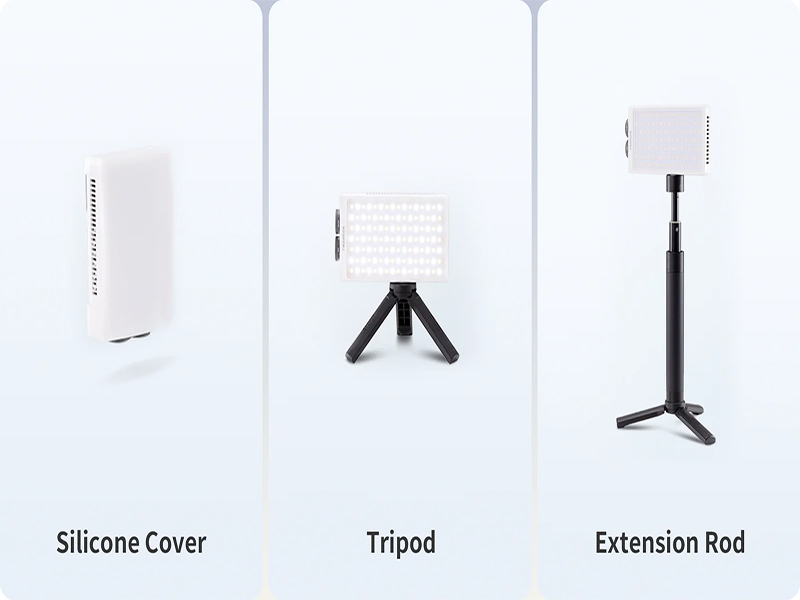 Silicone Cover

Tripod

Extension Rod